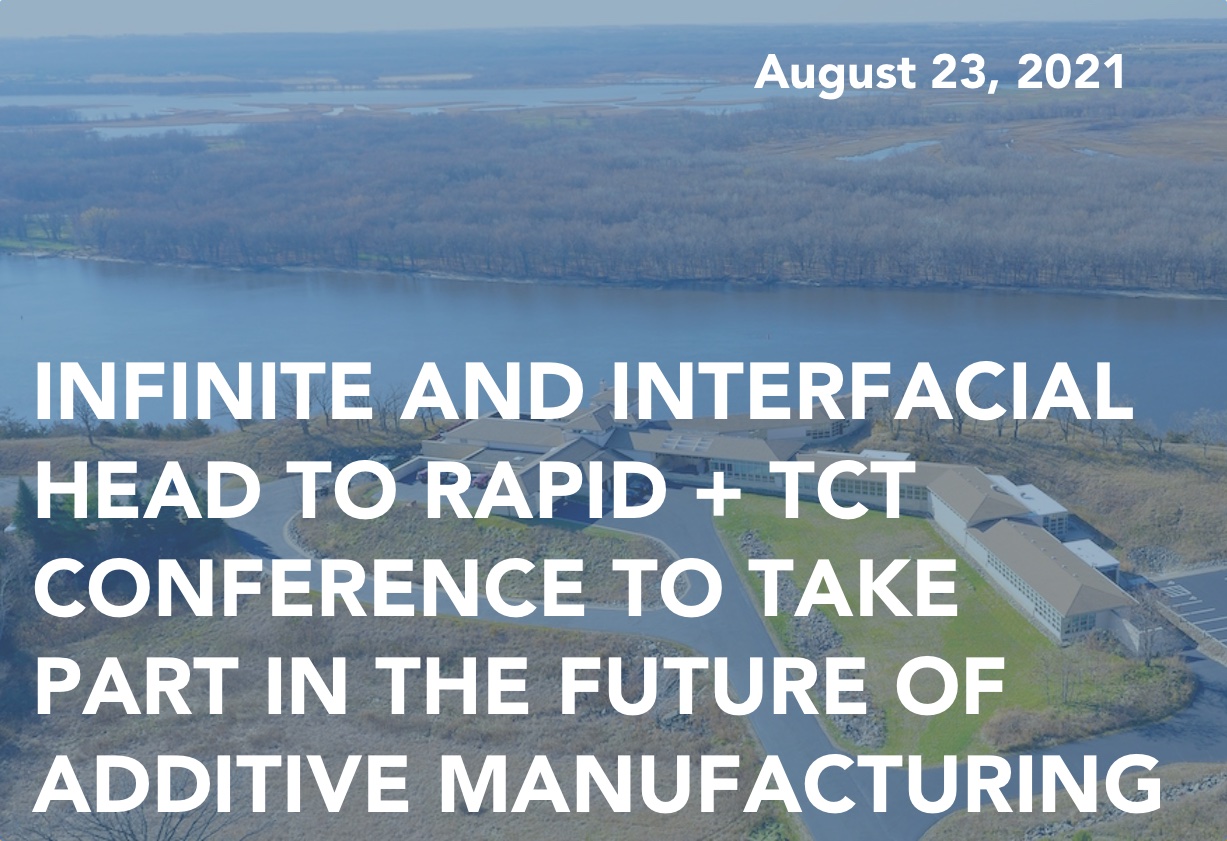 August 23, 2021

INFINITE AND INTERFACIAL HEAD TO RAPID + TCT CONFERENCE TO TAKE PART IN THE FUTURE OF ADDITIVE MANUFACTURING